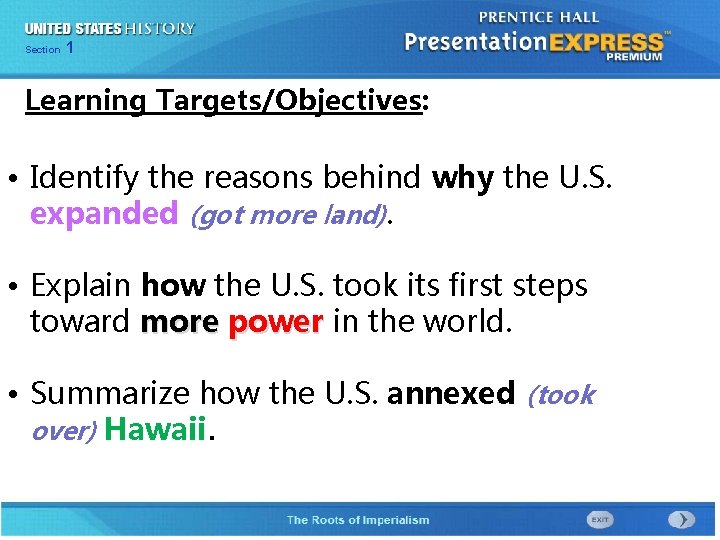 UNITED STATES HISTORY
Section 1

PRENTICE HALL
PresentationEXPRESS™
PREMIUM

Learning Targets/Objectives:

• Identify the reasons behind why the U.S. expanded (got more land).

• Explain how the U.S. took its first steps toward more power in the world.

• Summarize how the U.S. annexed (took over) Hawaii.

The Roots of Imperialism

EXIT